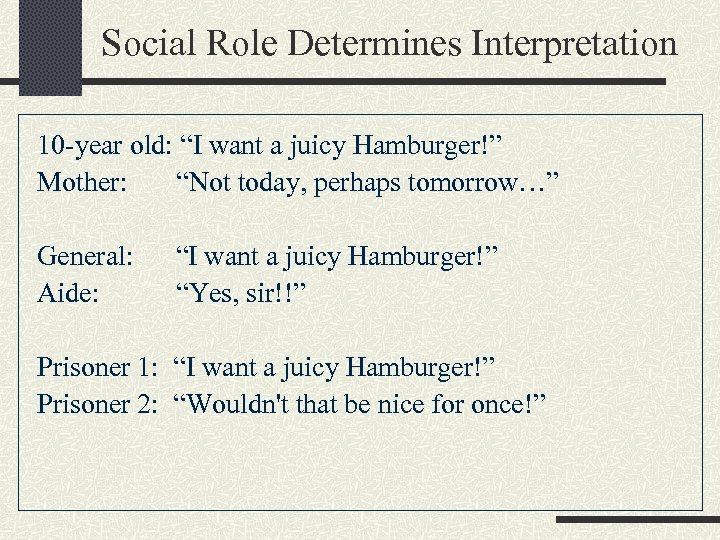 Social Role Determines Interpretation

10-year old: “I want a juicy Hamburger!”
Mother: “Not today, perhaps tomorrow…”

General: “I want a juicy Hamburger!”
Aide: “Yes, sir!!”

Prisoner 1: “I want a juicy Hamburger!”
Prisoner 2: “Wouldn't that be nice for once!”